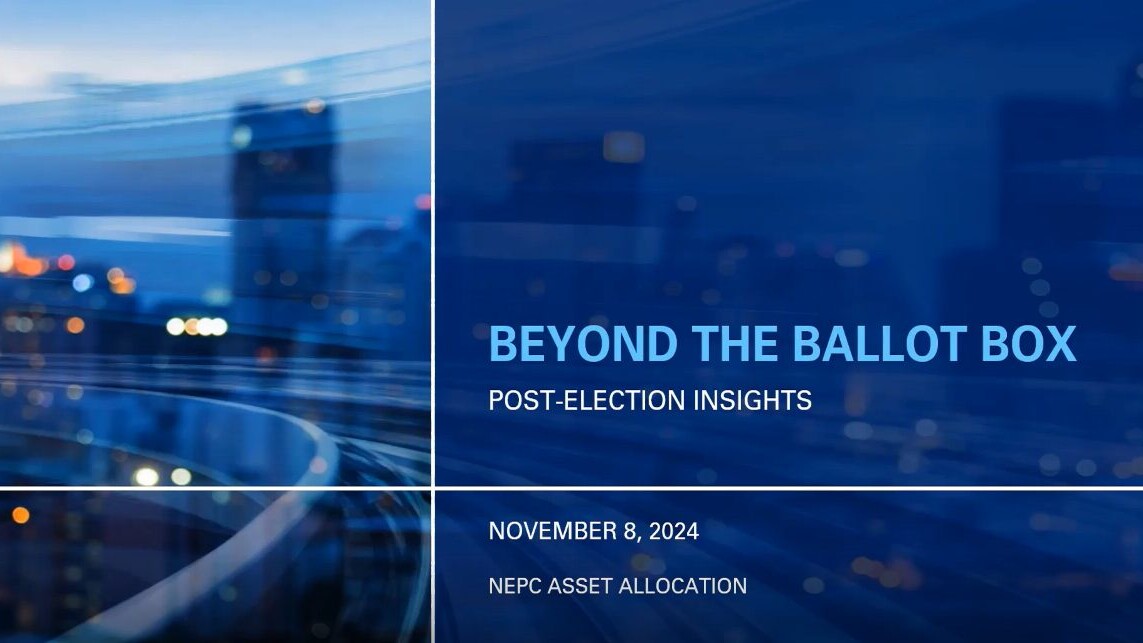 BEYOND THE BALLOT BOX

POST-ELECTION INSIGHTS

NOVEMBER 8, 2024

NEPC ASSET ALLOCATION